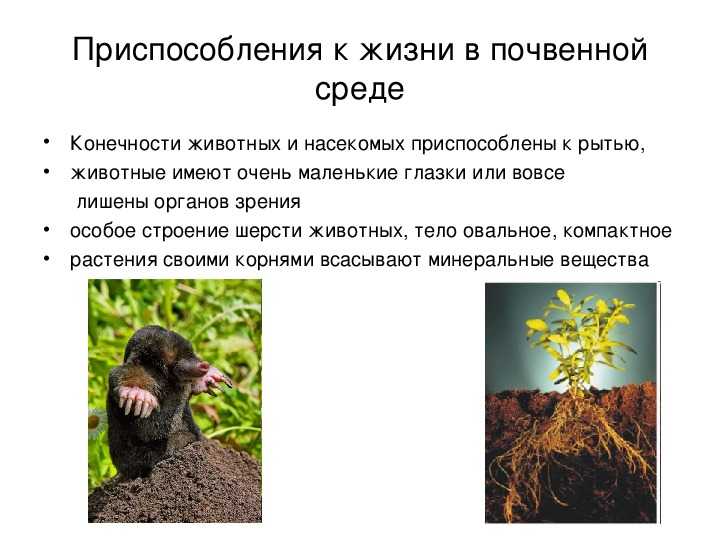 Приспособления к жизни в почвенной среде

• Конечности животных и насекомых приспособлены к рытью,
• животные имеют очень маленькие глазки или вовсе лишены органов зрения
• особое строение шерсти животных, тело овальное, компактное
• растения своими корнями всасывают минеральные вещества